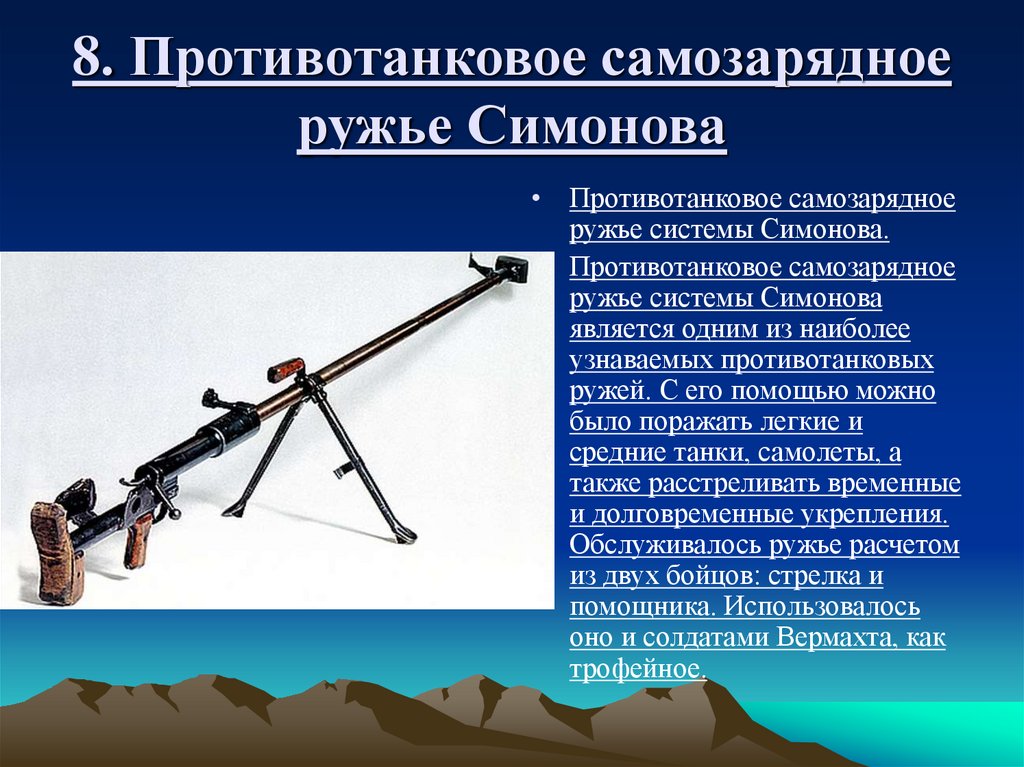 8. Противотанковое самозарядное ружье Симонова

• Противотанковое самозарядное ружье системы Симонова.

Противотанковое самозарядное ружье системы Симонова является одним из наиболее узнаваемых противотанковых ружей. С его помощью можно было поражать легкие и средние танки, самолеты, а также расстреливать временные и долговременные укрепления. Обслуживалось ружье расчетом из двух бойцов: стрелка и помощника. Использовалось оно и солдатами Вермахта, как трофейное.